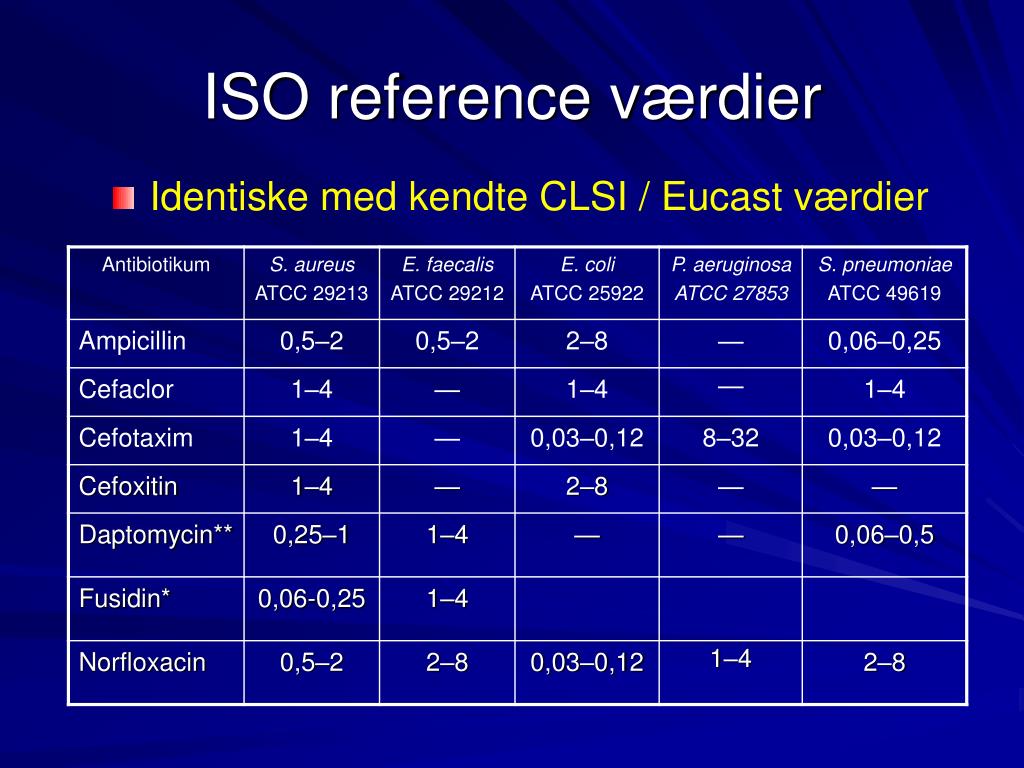 ISO reference værdier

Identiske med kendte CLSI / Eucast værdier

| Antibiotikum | S. aureus ATCC 29213 | E. faecalis ATCC 29212 | E. coli ATCC 25922 | P. aeruginosa ATCC 27853 | S. pneumoniae ATCC 49619 |
|---|---|---|---|---|---|
| Ampicillin | 0,5–2 | 0,5–2 | 2–8 | — | 0,06–0,25 |
| Cefaclor | 1–4 | — | 1–4 | — | 1–4 |
| Cefotaxim | 1–4 | — | 0,03–0,12 | 8–32 | 0,03–0,12 |
| Cefoxitin | 1–4 | — | 2–8 | — | — |
| Daptomycin** | 0,25–1 | 1–4 | — | — | 0,06–0,5 |
| Fusidin* | 0,06-0,25 | 1–4 | | | |
| Norfloxacin | 0,5–2 | 2–8 | 0,03–0,12 | 1–4 | 2–8 |